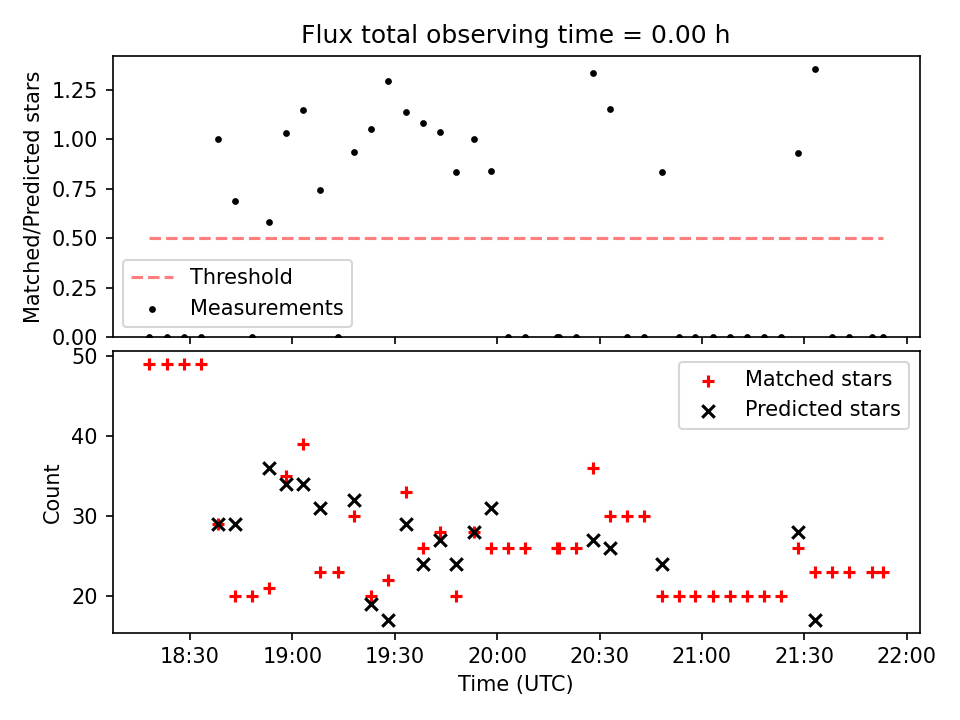 Flux total observing time = 0.00 h

Matched/Predicted stars

1.25
1.00
0.75
0.50
0.25
0.00

Threshold
Measurements

Count

50
40
30
20

Matched stars
Predicted stars

18:30
19:00
19:30
20:00
20:30
21:00
21:30
22:00

Time (UTC)